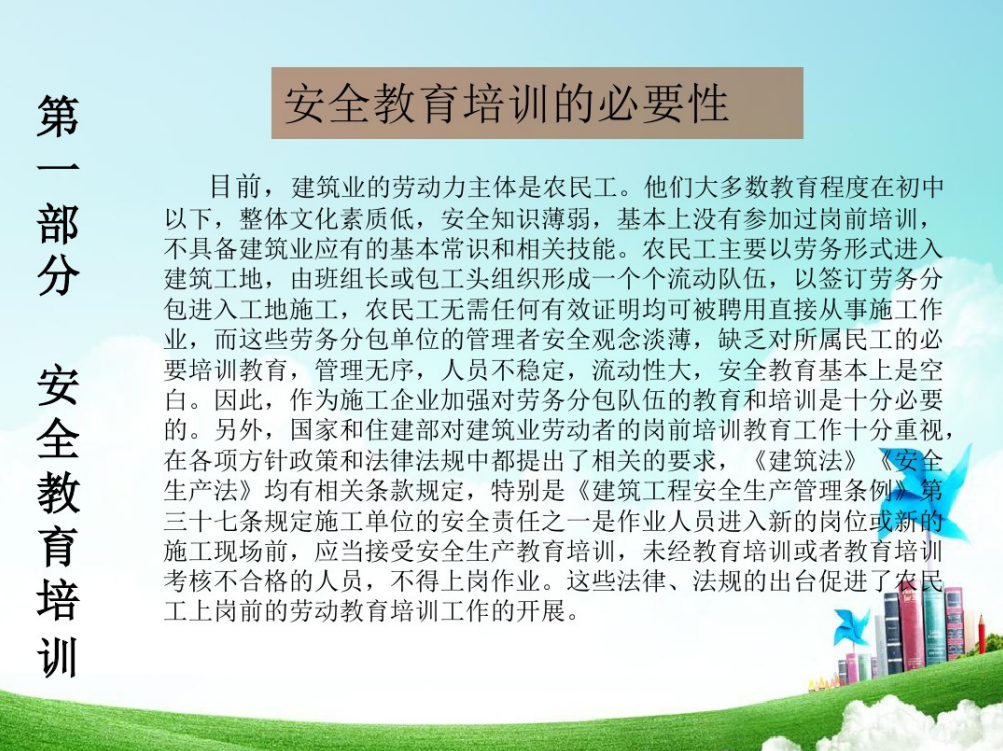 第一部分 安全教育培训

安全教育培训的必要性

目前，建筑业的劳动力主体是农民工。他们大多数教育程度在初中以下，整体文化素质低，安全知识薄弱，基本上没有参加过岗前培训，不具备建筑业应有的基本常识和相关技能。农民工主要以劳务形式进入建筑工地，由班组长或包工头组织形成一个个流动队伍，以签订劳务分包进入工地施工，农民工无需任何有效证明均可被聘用直接从事施工作业，而这些劳务分包单位的管理者安全观念淡薄，缺乏对所属民工的必要培训教育，管理无序，人员不稳定，流动性大，安全教育基本上是空白。因此，作为施工企业加强对劳务分包队伍的教育和培训是十分必要的。另外，国家和住建部对建筑业劳动者的岗前培训教育工作十分重视，在各项方针政策和法律法规中都提出了相关的要求，《建筑法》《安全生产法》均有相关条款规定，特别是《建筑工程安全生产管理条例》第三十七条规定施工单位的安全责任之一是作业人员进入新的岗位或新的施工现场前，应当接受安全生产教育培训，未经教育培训或者教育培训考核不合格的人员，不得上岗作业。这些法律、法规的出台促进了农民工上岗前的劳动教育培训工作的开展。